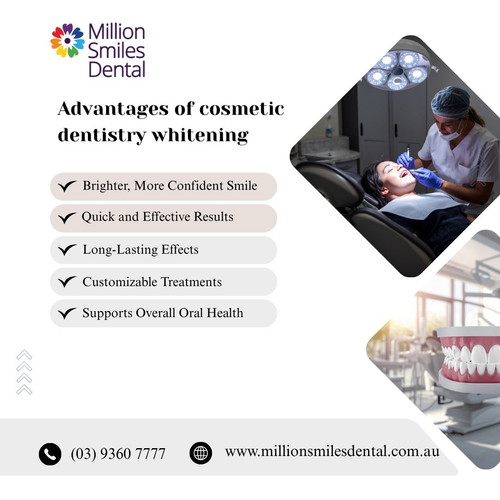 Million Smiles Dental

Advantages of cosmetic dentistry whitening

Brighter, More Confident Smile

Quick and Effective Results

Long-Lasting Effects

Customizable Treatments

Supports Overall Oral Health

(03) 9360 7777

www.millionsmilesdental.com.au